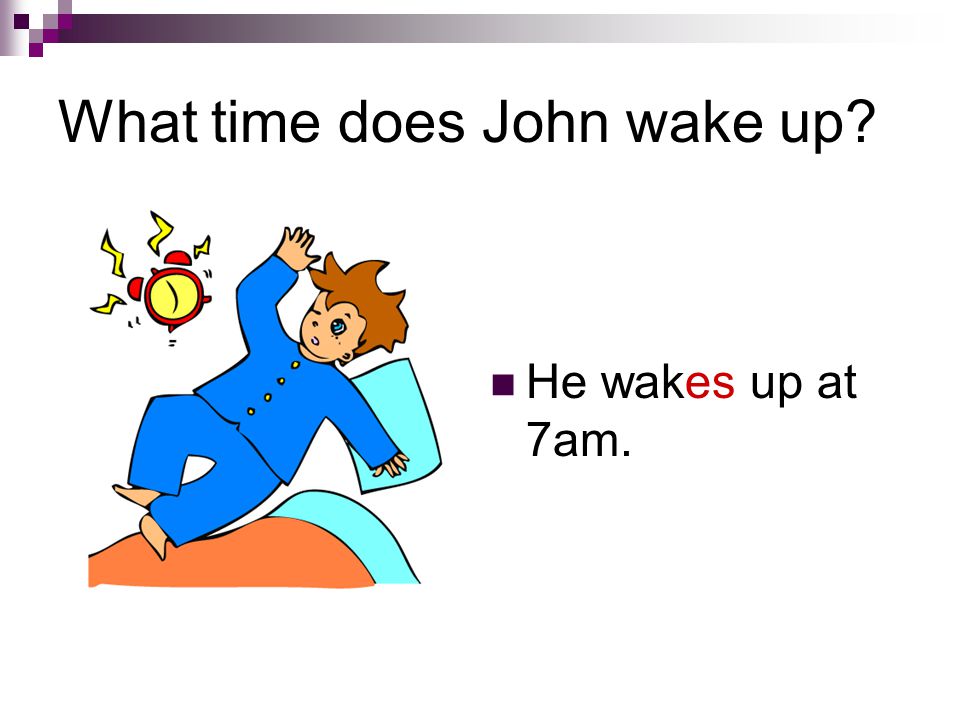 What time does John wake up?

He wakes up at 7am.